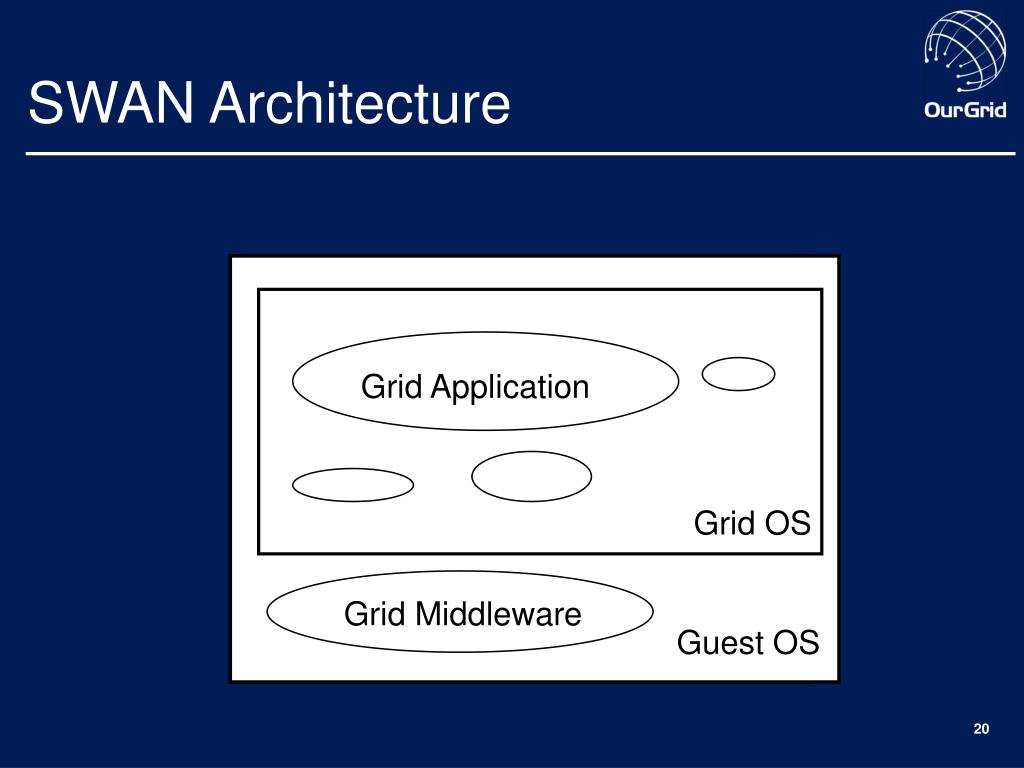 SWAN Architecture

OurGrid

Grid Application

Grid OS

Grid Middleware

Guest OS

20